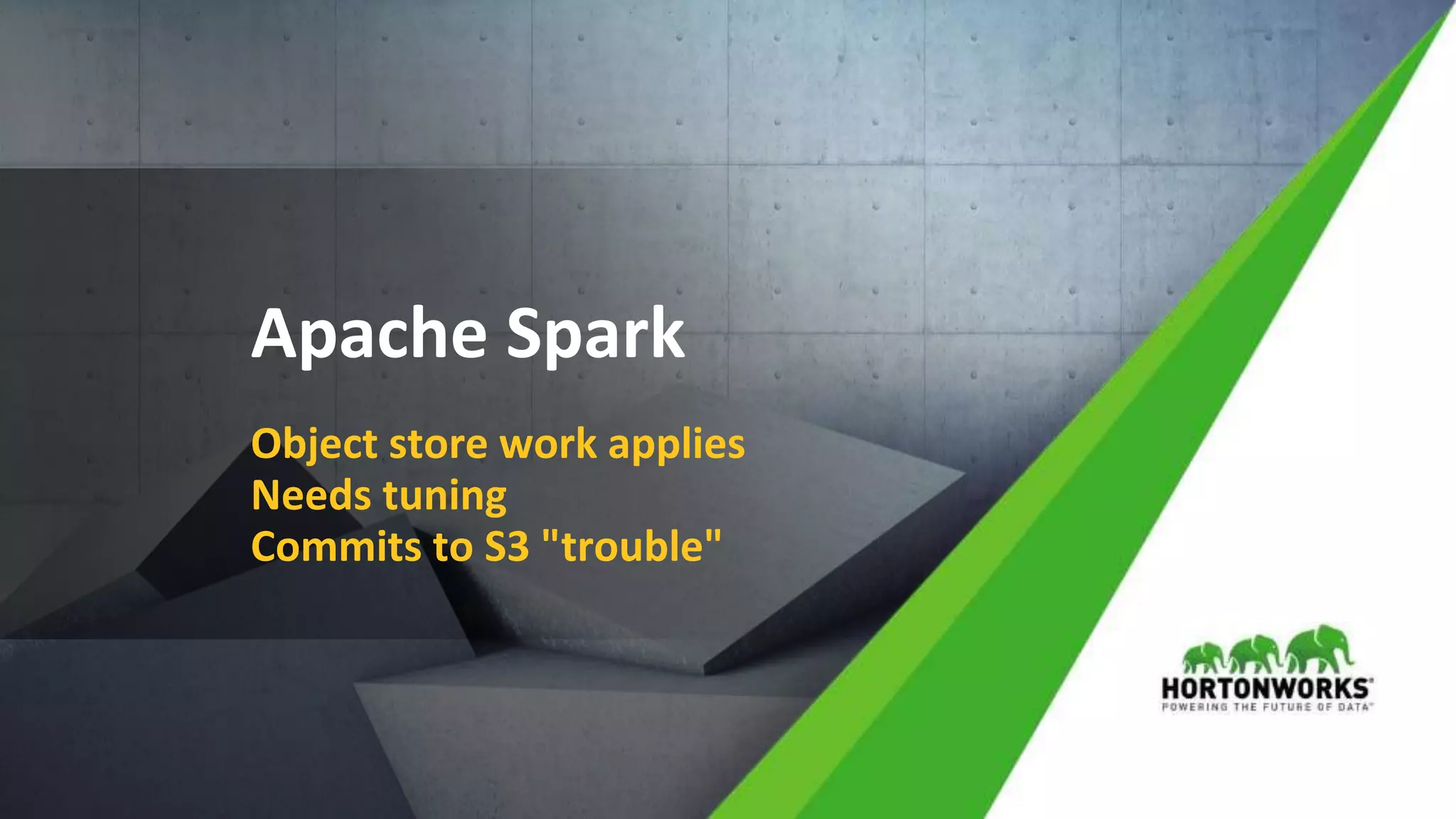 Apache Spark

Object store work applies
Needs tuning
Commits to S3 "trouble"

HORTONWORKS®
POWERING THE FUTURE OF DATA™